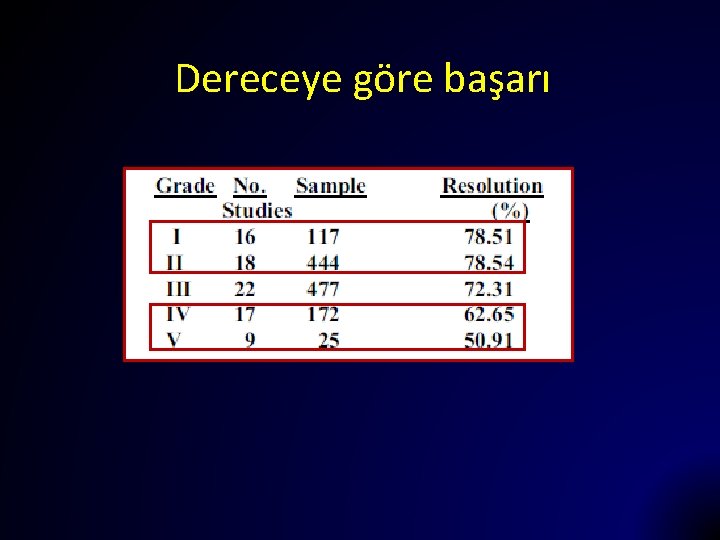 Dereceye göre başarı

| Grade | No. Studies | Sample | Resolution (%) |
|---|---|---|---|
| I | 16 | 117 | 78.51 |
| II | 18 | 444 | 78.54 |
| III | 22 | 477 | 72.31 |
| IV | 17 | 172 | 62.65 |
| V | 9 | 25 | 50.91 |